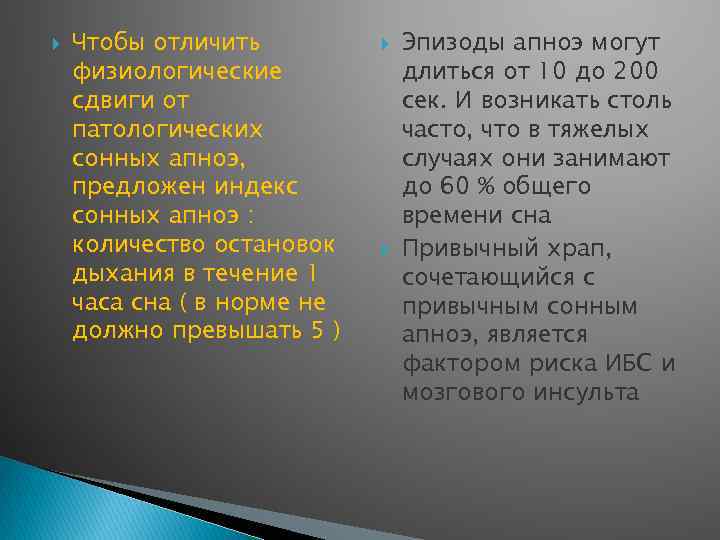 Чтобы отличить физиологические сдвиги от патологических сонных апноэ, предложен индекс сонных апноэ : количество остановок дыхания в течение 1 часа сна ( в норме не должно превышать 5 )

Эпизоды апноэ могут длиться от 10 до 200 сек. И возникать столь часто, что в тяжелых случаях они занимают до 60 % общего времени сна

Привычный храп, сочетающийся с привычным сонным апноэ, является фактором риска ИБС и мозгового инсульта